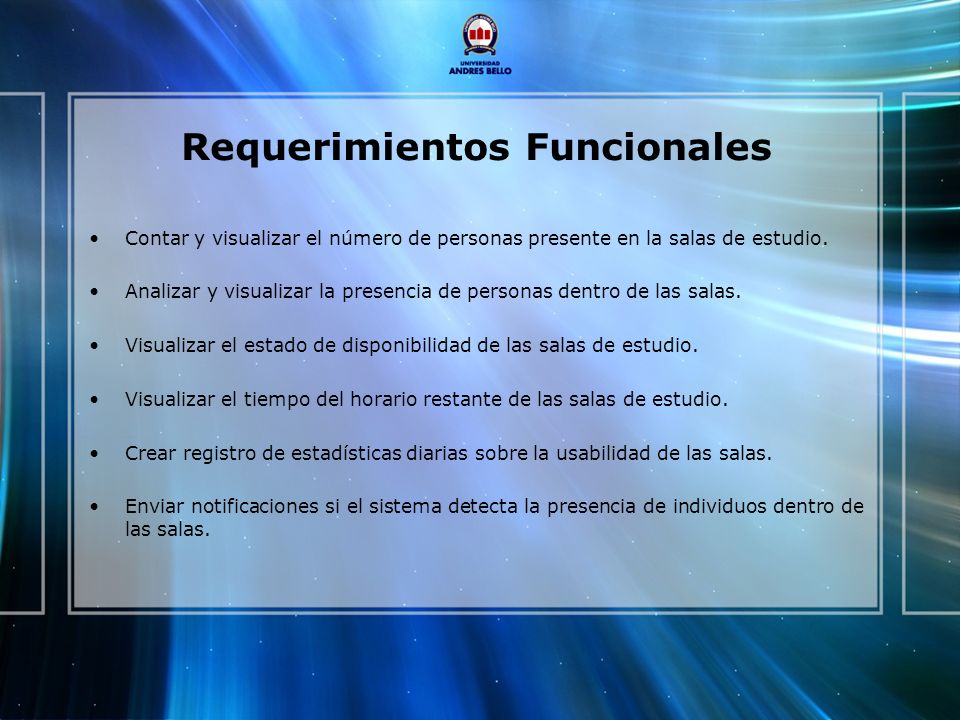 UNIVERSIDAD
ANDRES BELLO

Requerimientos Funcionales

• Contar y visualizar el número de personas presente en la salas de estudio.

• Analizar y visualizar la presencia de personas dentro de las salas.

• Visualizar el estado de disponibilidad de las salas de estudio.

• Visualizar el tiempo del horario restante de las salas de estudio.

• Crear registro de estadísticas diarias sobre la usabilidad de las salas.

• Enviar notificaciones si el sistema detecta la presencia de individuos dentro de las salas.